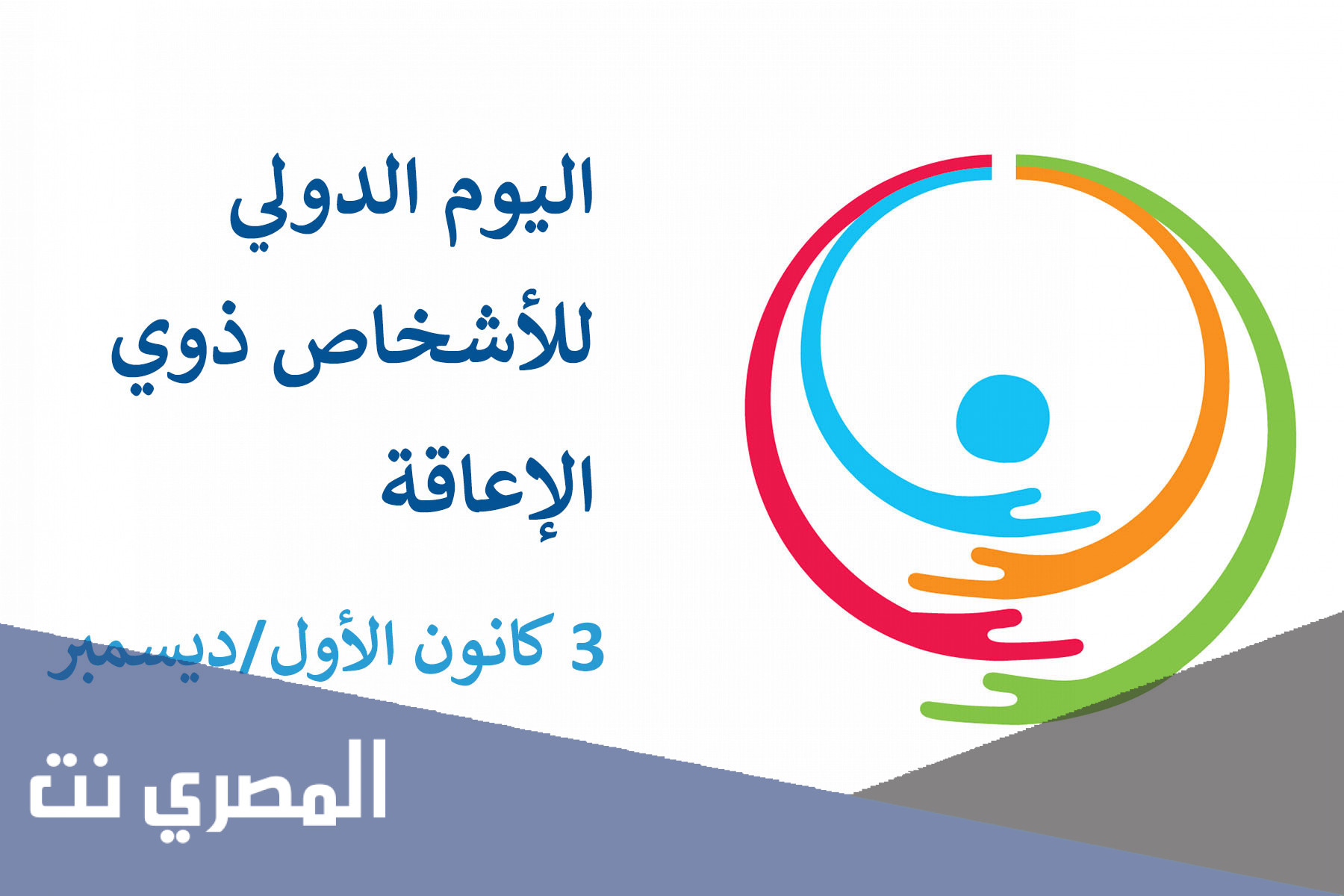 اليوم الدولي للأشخاص ذوي الإعاقة

3 كانون الأول/ديسمبر

المصري نت